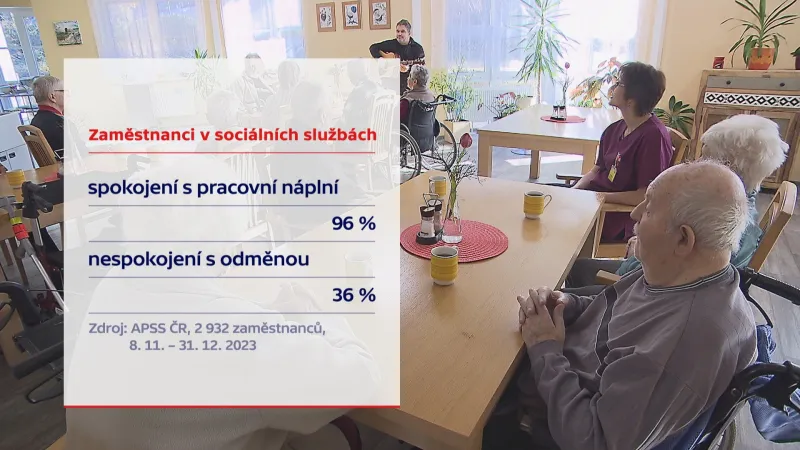 Zaměstnanci v sociálních službách

spokojení s pracovní náplní

96 %

nespokojení s odměnou

36 %

Zdroj: APSS ČR, 2 932 zaměstnanců, 8. 11. – 31. 12. 2023